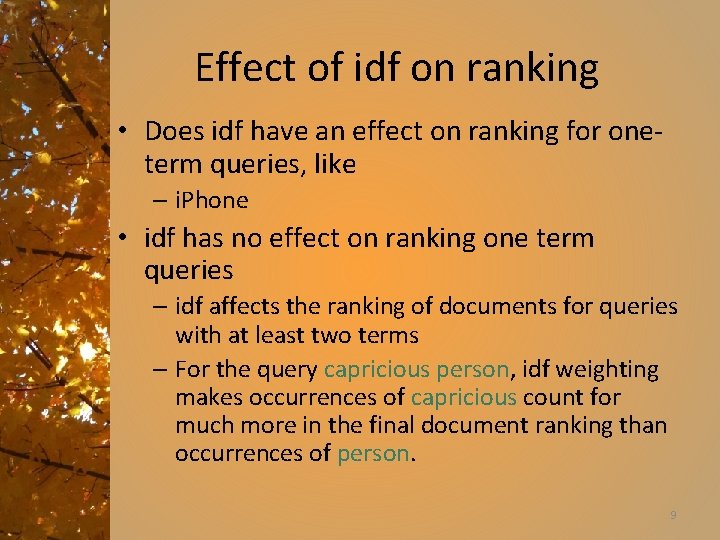 Effect of idf on ranking

• Does idf have an effect on ranking for one-term queries, like
– iPhone
• idf has no effect on ranking one term queries
– idf affects the ranking of documents for queries with at least two terms
– For the query capricious person, idf weighting makes occurrences of capricious count for much more in the final document ranking than occurrences of person.

9